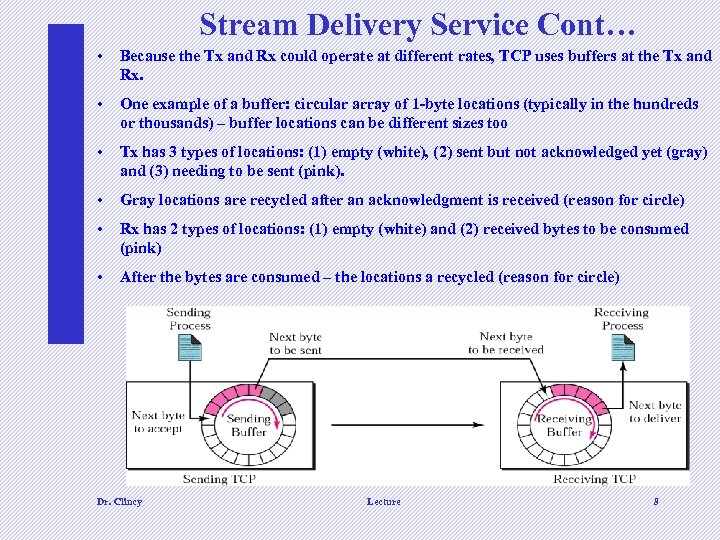 Stream Delivery Service Cont…

• Because the Tx and Rx could operate at different rates, TCP uses buffers at the Tx and Rx.

• One example of a buffer: circular array of 1-byte locations (typically in the hundreds or thousands) – buffer locations can be different sizes too

• Tx has 3 types of locations: (1) empty (white), (2) sent but not acknowledged yet (gray) and (3) needing to be sent (pink).

• Gray locations are recycled after an acknowledgment is received (reason for circle)

• Rx has 2 types of locations: (1) empty (white) and (2) received bytes to be consumed (pink)

• After the bytes are consumed – the locations a recycled (reason for circle)

Sending Process

Next byte to be sent

Next byte to be received

Receiving Process

Next byte to accept

Sending Buffer

Receiving Buffer

Next byte to deliver

Sending TCP

Receiving TCP

Dr. Clincy

Lecture

8